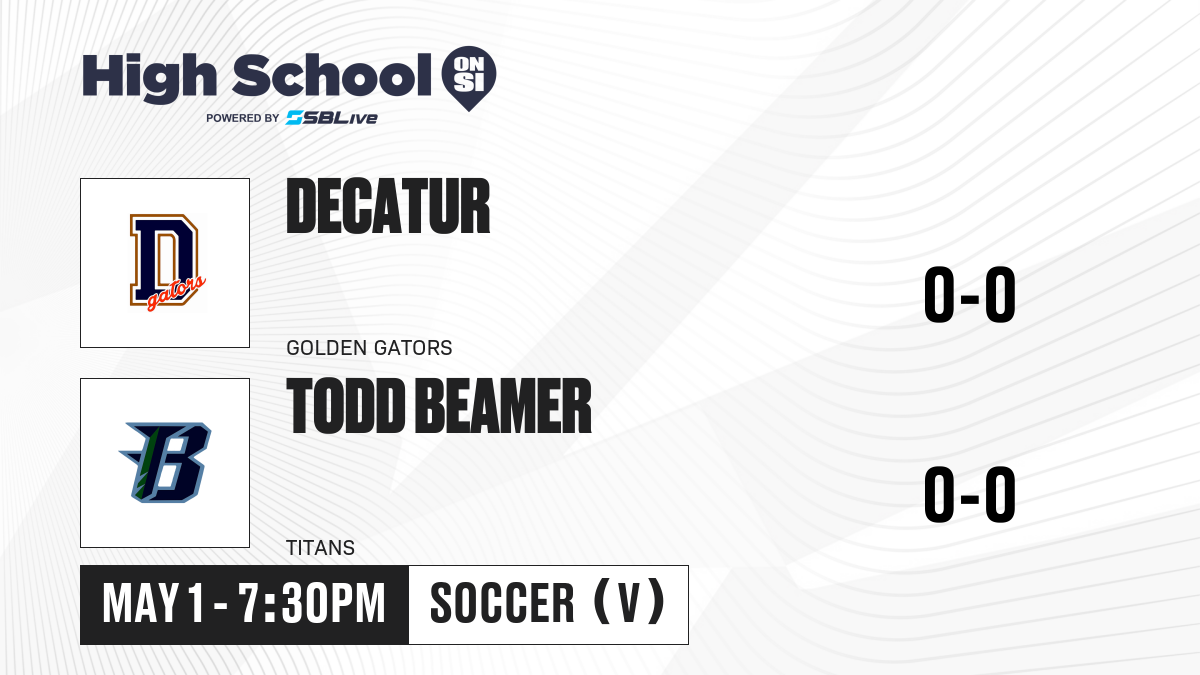 High School ON SI
POWERED BY SBLive

D gators

DECATUR

0-0

GOLDEN GATORS

B

TODD BEAMER

0-0

TITANS

MAY 1 - 7:30PM

SOCCER (V)